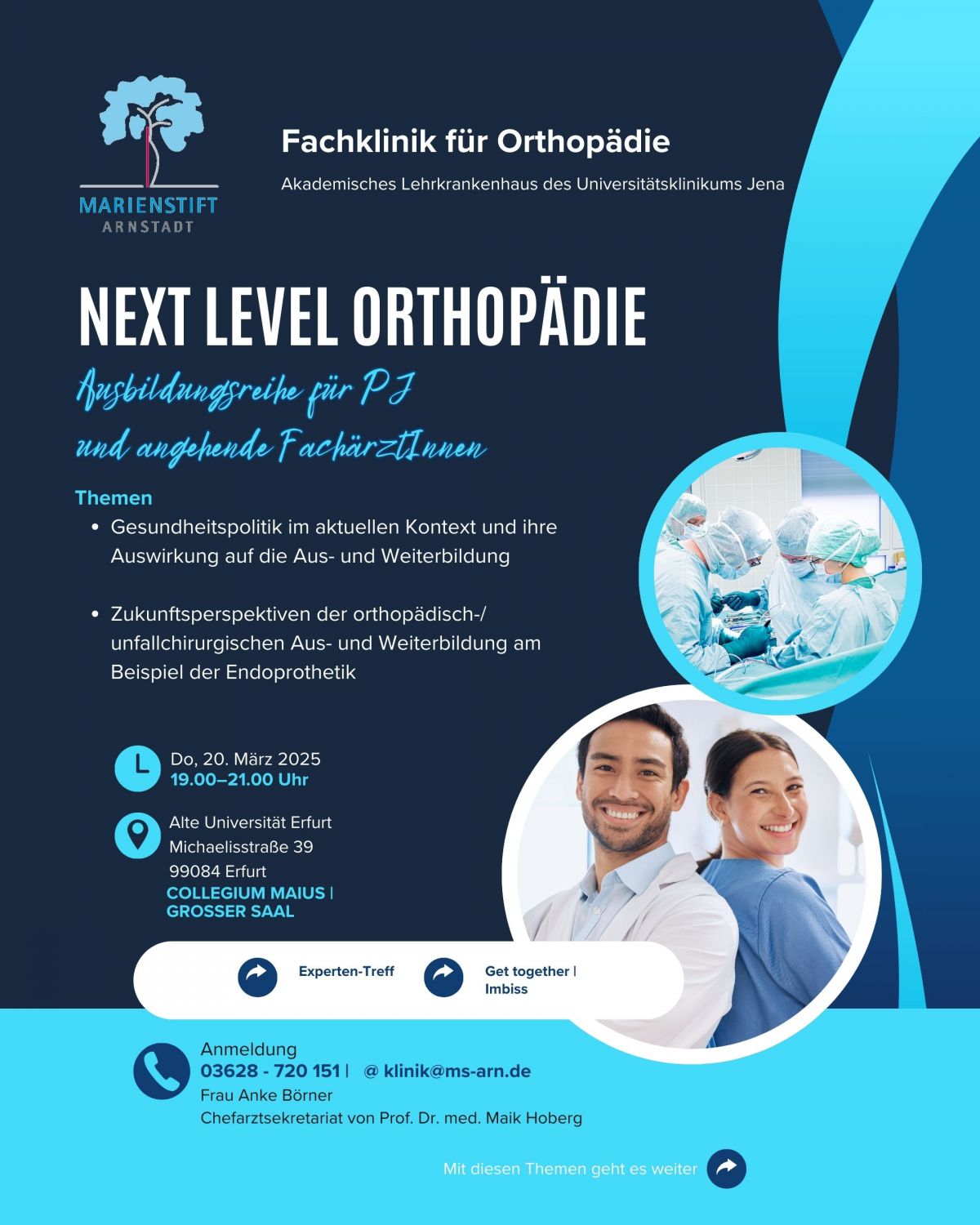 MARIENSTIFT
ARNSTADT

Fachklinik für Orthopädie

Akademisches Lehrkrankenhaus des Universitätsklinikums Jena

NEXT LEVEL ORTHOPÄDIE

Ausbildungsreihe für PJ
und angehende FachärztInnen

Themen

• Gesundheitspolitik im aktuellen Kontext und ihre Auswirkung auf die Aus- und Weiterbildung

• Zukunftsperspektiven der orthopädisch-/ unfallchirurgischen Aus- und Weiterbildung am Beispiel der Endoprothetik

Do, 20. März 2025
19.00–21.00 Uhr

Alte Universität Erfurt
Michaelisstraße 39
99084 Erfurt
COLLEGIUM MAIUS | GROSSER SAAL

Experten-Treff

Get together | Imbiss

Anmeldung
03628 - 720 151 | @ klinik@ms-arn.de
Frau Anke Börner
Chefarztsekretariat von Prof. Dr. med. Maik Hoberg

Mit diesen Themen geht es weiter